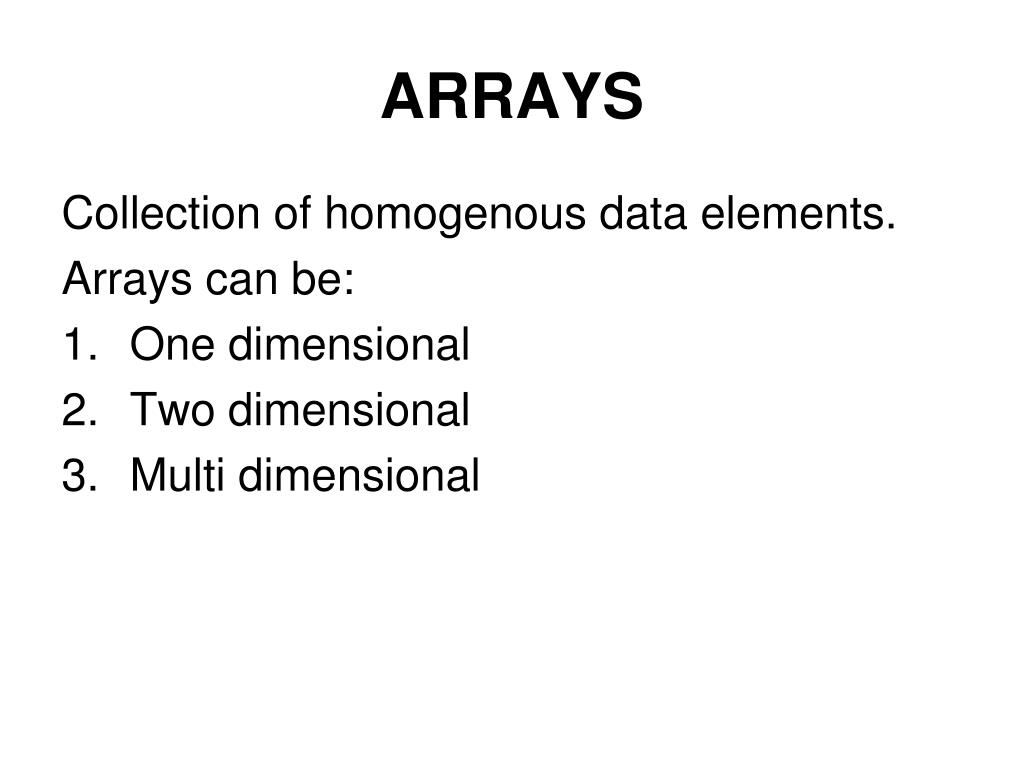 ARRAYS

Collection of homogenous data elements.

Arrays can be:

1. One dimensional
2. Two dimensional
3. Multi dimensional